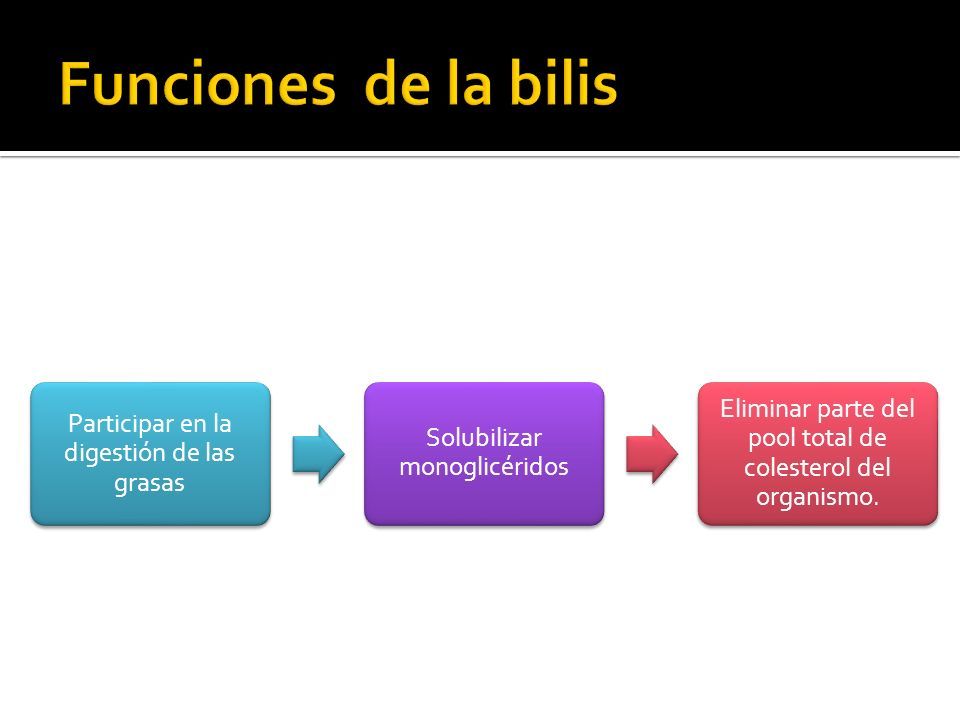 Funciones  de la bilis

Participar en la digestión de las grasas

Solubilizar monoglicéridos

Eliminar parte del pool total de colesterol del organismo.